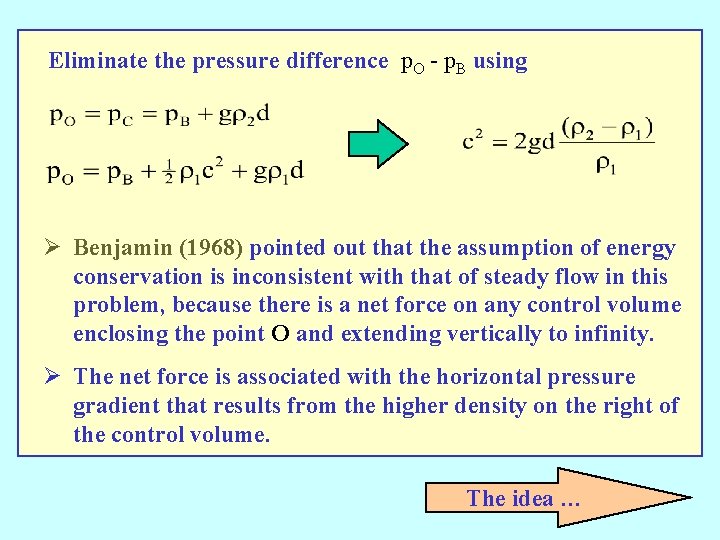 Eliminate the pressure difference $p_O - p_B$ using

$p_O = p_C = p_B + g\rho_2 d$

$p_O = p_B + \frac{1}{2}\rho_1 c^2 + g\rho_1 d$

$c^2 = 2gd\frac{(\rho_2 - \rho_1)}{\rho_1}$

➢ Benjamin (1968) pointed out that the assumption of energy conservation is inconsistent with that of steady flow in this problem, because there is a net force on any control volume enclosing the point O and extending vertically to infinity.

➢ The net force is associated with the horizontal pressure gradient that results from the higher density on the right of the control volume.

The idea …